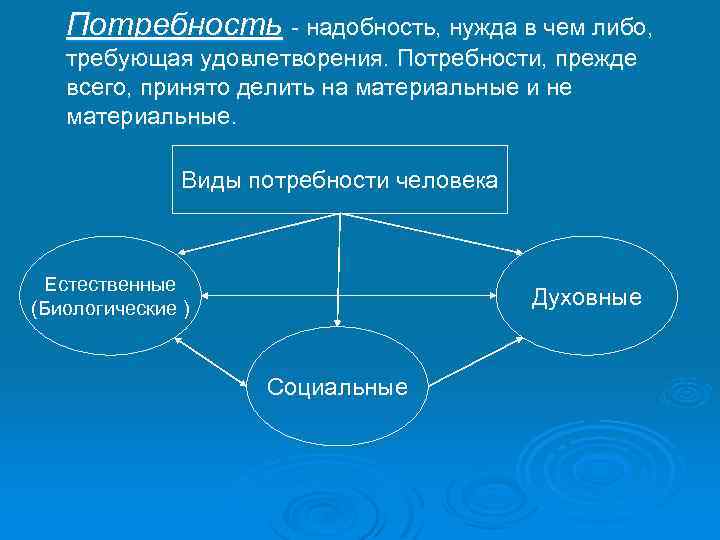 Потребность - надобность, нужда в чем либо, требующая удовлетворения. Потребности, прежде всего, принято делить на материальные и не материальные.

Виды потребности человека

Естественные (Биологические )

Духовные

Социальные